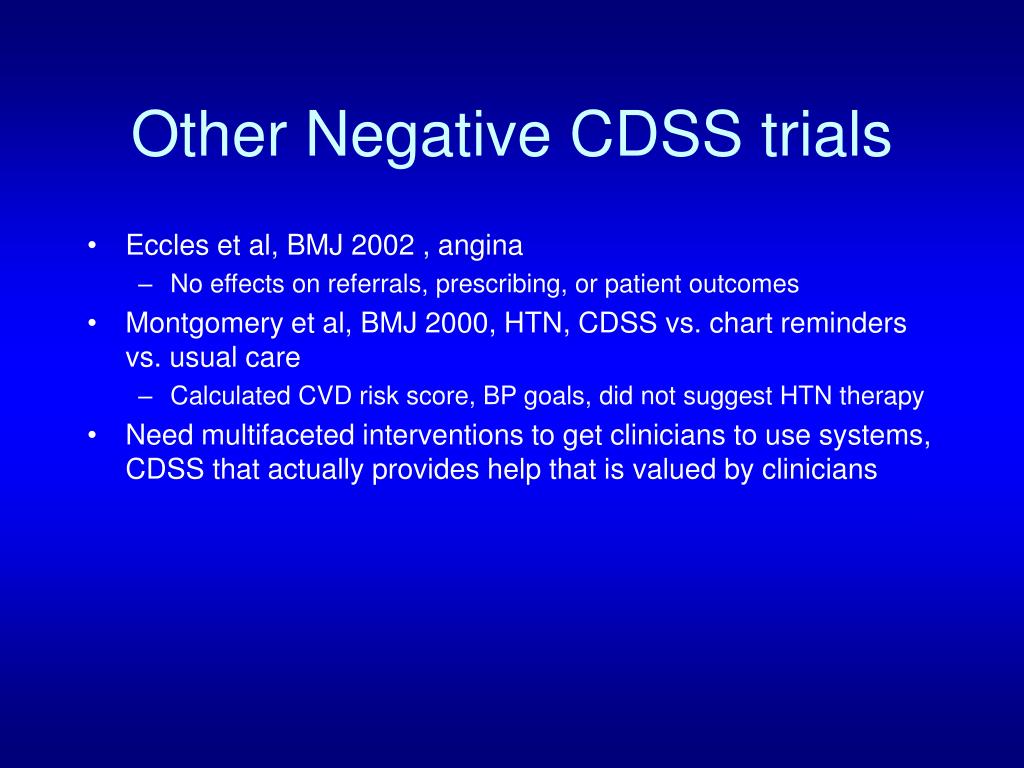 Other Negative CDSS trials

• Eccles et al, BMJ 2002 , angina
– No effects on referrals, prescribing, or patient outcomes
• Montgomery et al, BMJ 2000, HTN, CDSS vs. chart reminders vs. usual care
– Calculated CVD risk score, BP goals, did not suggest HTN therapy
• Need multifaceted interventions to get clinicians to use systems, CDSS that actually provides help that is valued by clinicians